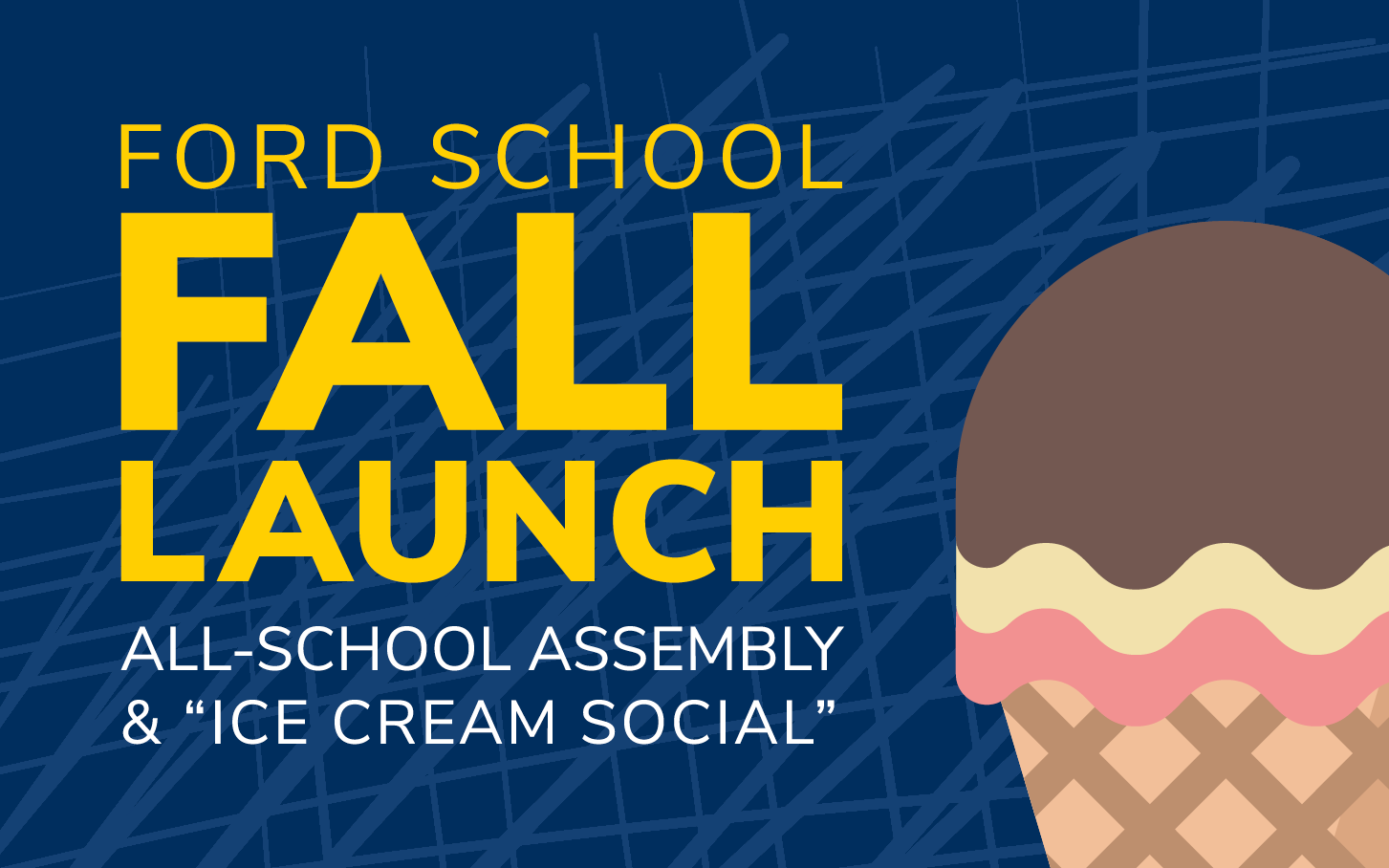 FORD SCHOOL
FALL
LAUNCH
ALL-SCHOOL ASSEMBLY
& “ICE CREAM SOCIAL”